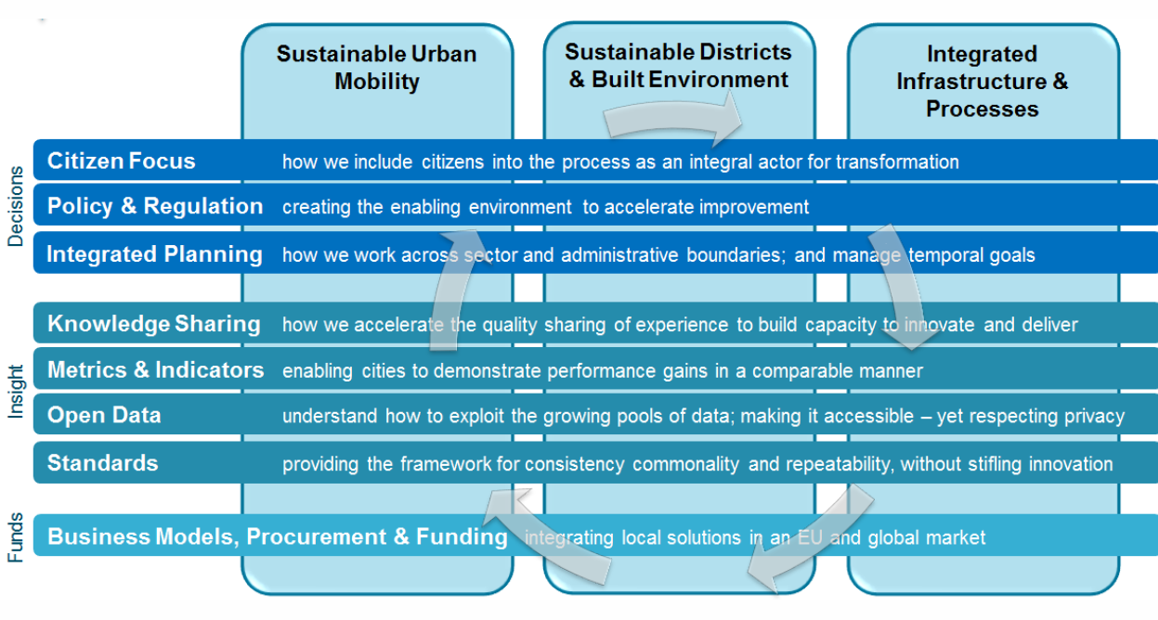 Sustainable Urban Mobility

Sustainable Districts & Built Environment

Integrated Infrastructure & Processes

Decisions

Citizen Focus how we include citizens into the process as an integral actor for transformation

Policy & Regulation creating the enabling environment to accelerate improvement

Integrated Planning how we work across sector and administrative boundaries; and manage temporal goals

Insight

Knowledge Sharing how we accelerate the quality sharing of experience to build capacity to innovate and deliver

Metrics & Indicators enabling cities to demonstrate performance gains in a comparable manner

Open Data understand how to exploit the growing pools of data; making it accessible – yet respecting privacy

Standards providing the framework for consistency commonality and repeatability, without stifling innovation

Funds

Business Models, Procurement & Funding integrating local solutions in an EU and global market